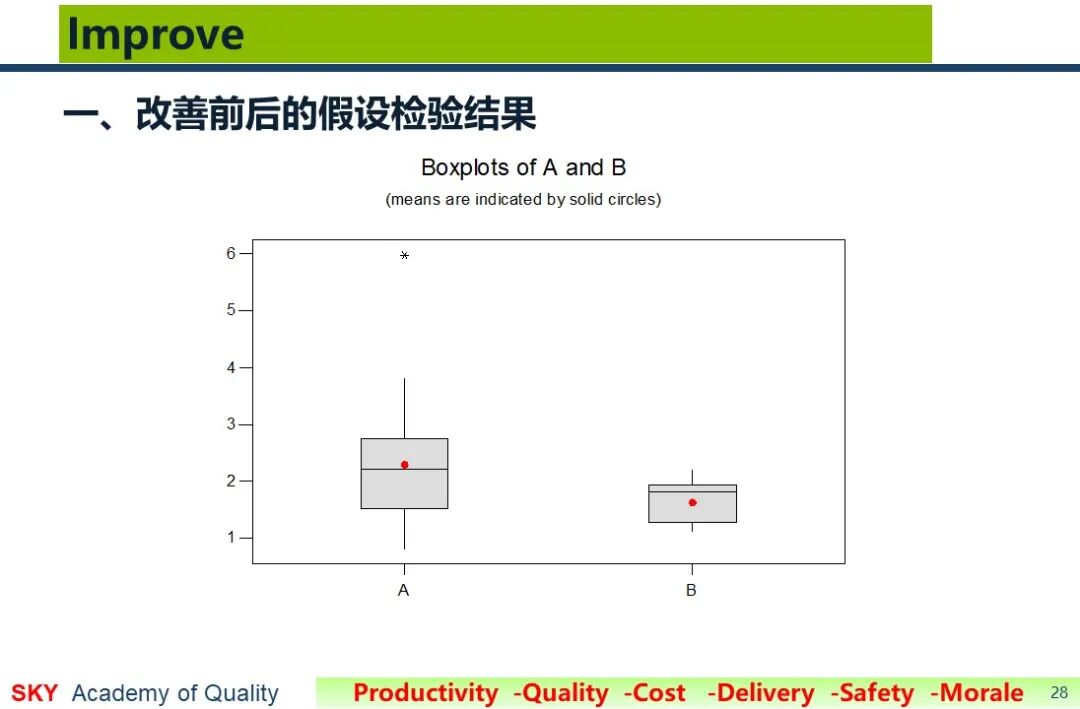 Improve

一、改善前后的假设检验结果

Boxplots of A and B

(means are indicated by solid circles)

6
5
4
3
2
1

A
B

SKY Academy of Quality

Productivity -Quality -Cost -Delivery -Safety -Morale

28